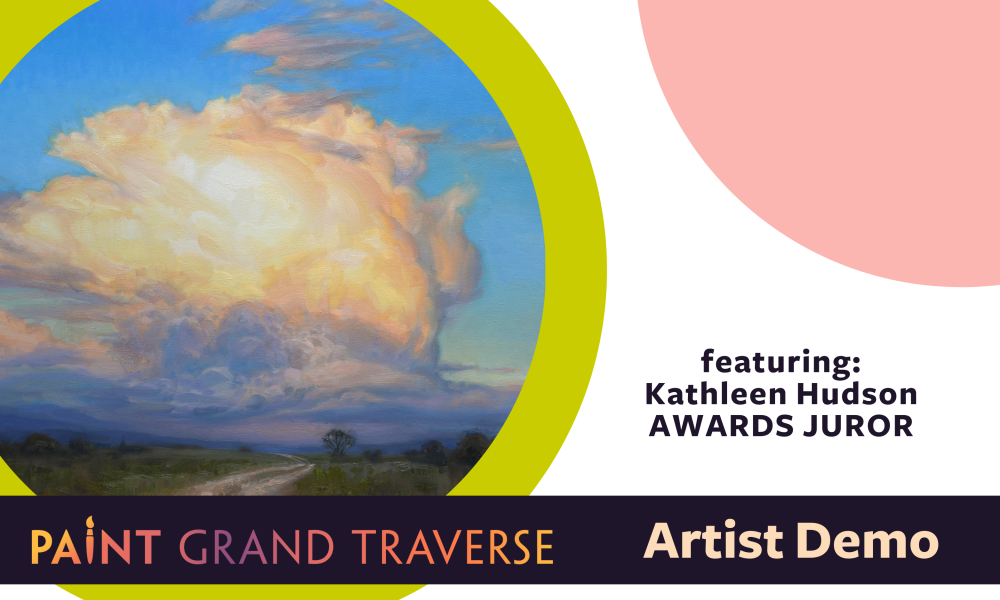 featuring:
Kathleen Hudson
AWARDS JUROR

PAINT GRAND TRAVERSE

Artist Demo